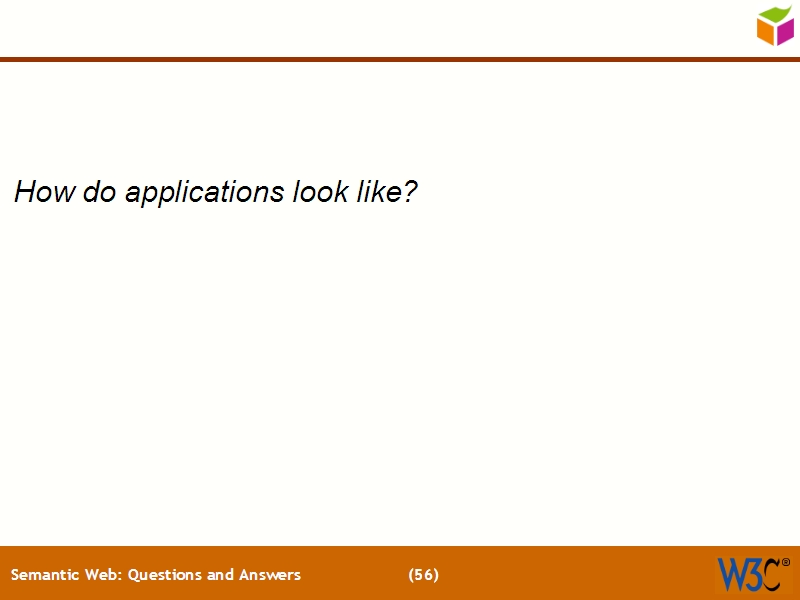 How do applications look like?

Semantic Web: Questions and Answers (56)

W3C®